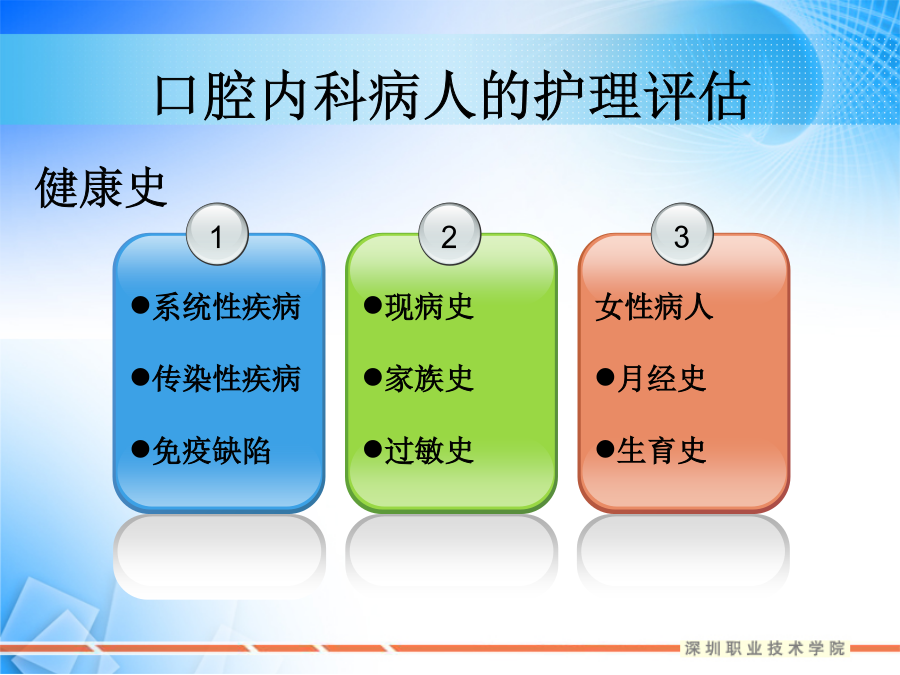 口腔内科病人的护理评估

健康史

1

●系统性疾病

●传染性疾病

●免疫缺陷

2

●现病史

●家族史

●过敏史

3

女性病人

●月经史

●生育史

深圳职业技术学院